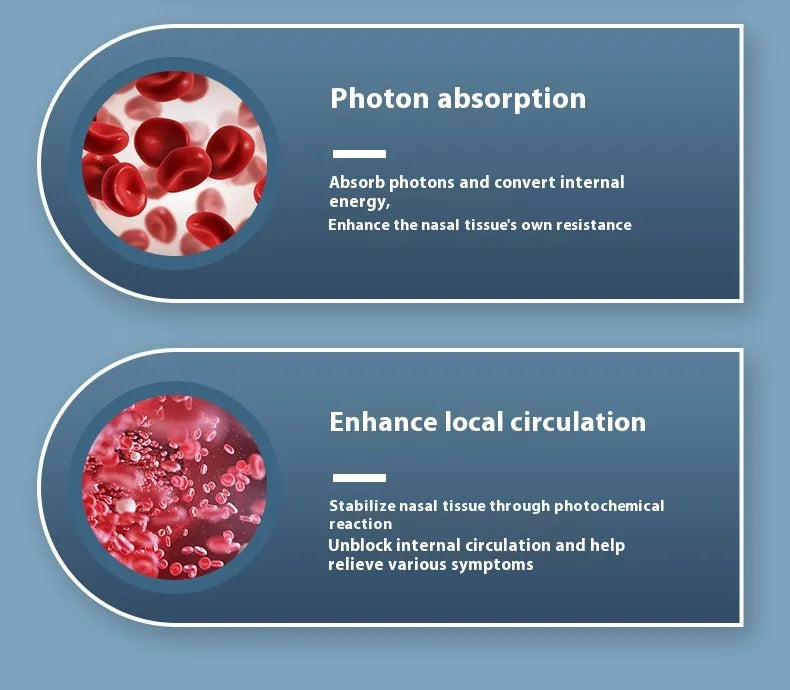 Photon absorption

Absorb photons and convert internal energy,
Enhance the nasal tissue's own resistance

Enhance local circulation

Stabilize nasal tissue through photochemical reaction
Unblock internal circulation and help relieve various symptoms